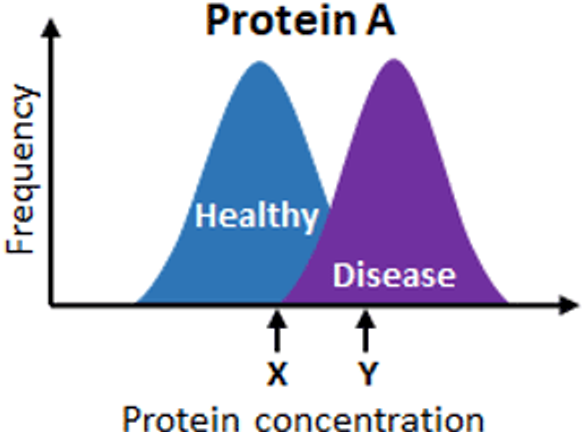 Protein A

Frequency

Healthy

Disease

X

Y

Protein concentration